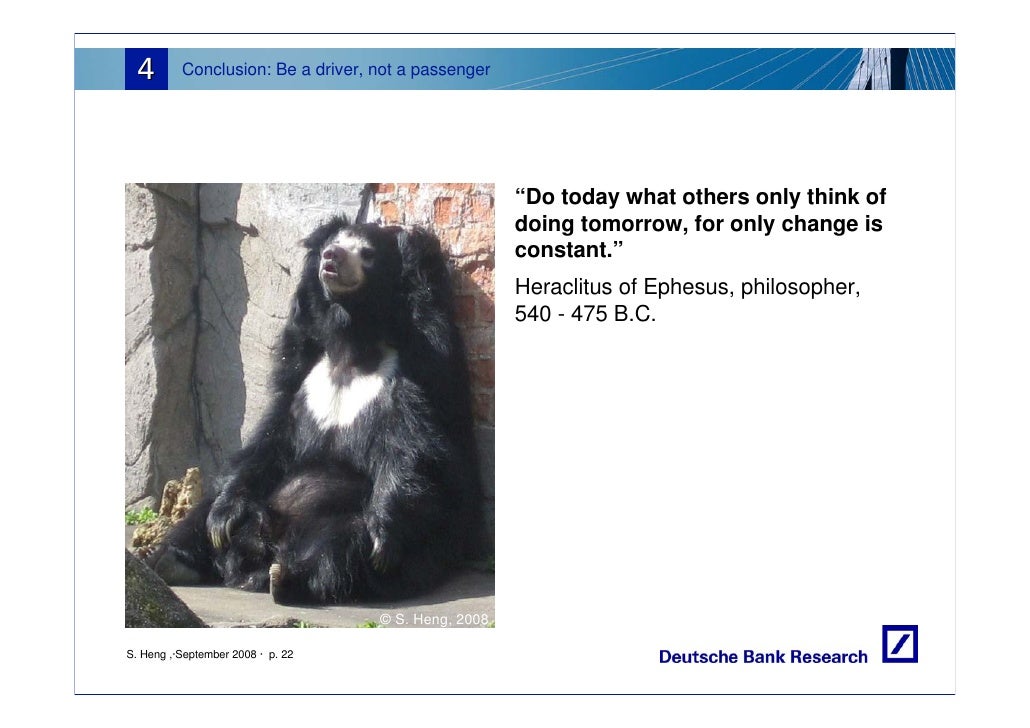 4 Conclusion: Be a driver, not a passenger

“Do today what others only think of doing tomorrow, for only change is constant.”

Heraclitus of Ephesus, philosopher, 540 - 475 B.C.

© S. Heng, 2008

S. Heng ,·September 2008 · p. 22

Deutsche Bank Research